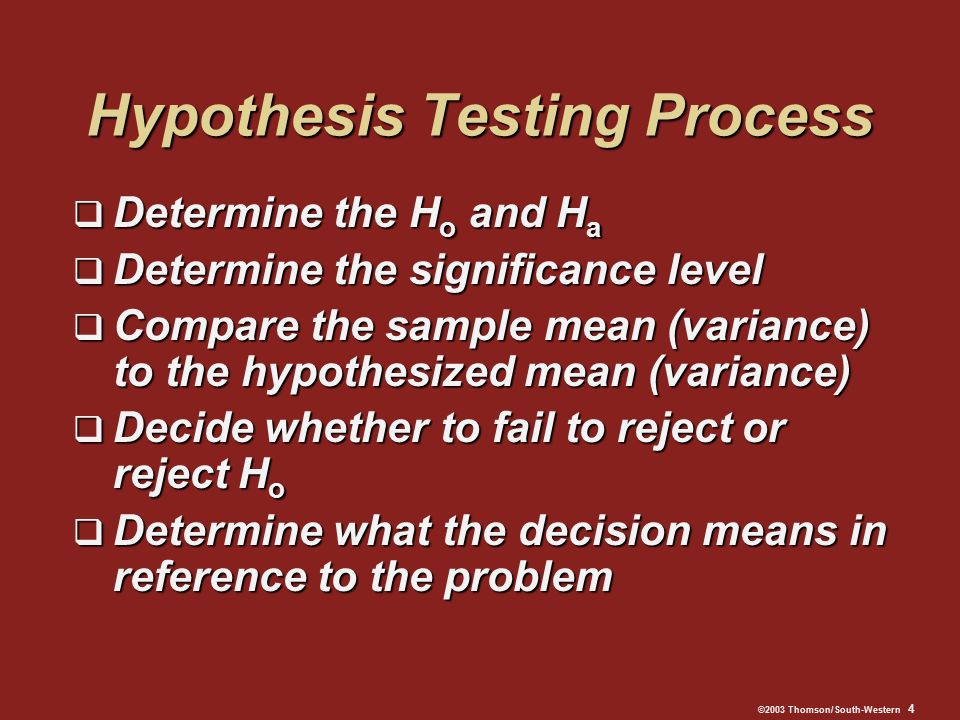 Hypothesis Testing Process

❑ Determine the $H_o$ and $H_a$
❑ Determine the significance level
❑ Compare the sample mean (variance) to the hypothesized mean (variance)
❑ Decide whether to fail to reject or reject $H_o$
❑ Determine what the decision means in reference to the problem

©2003 Thomson/South-Western 4